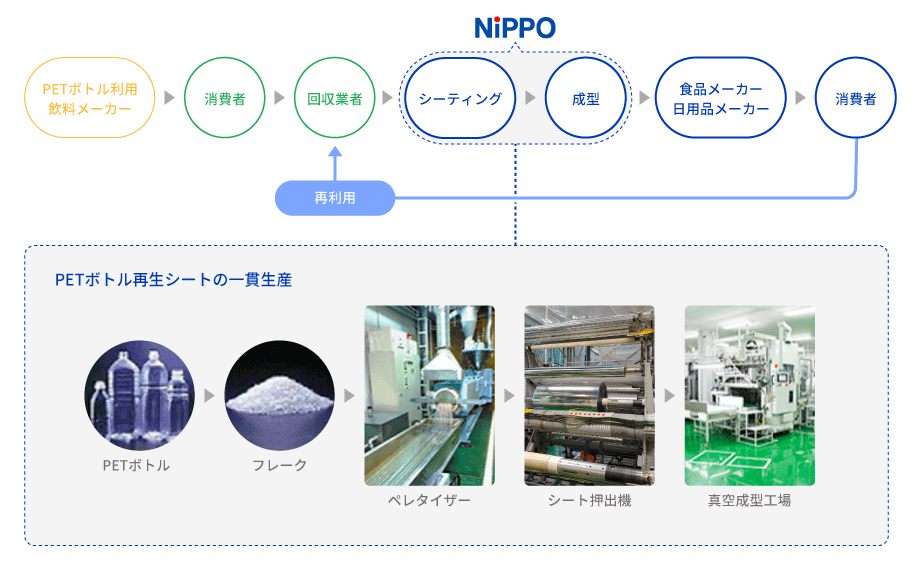 NiPPO

PETボトル利用
飲料メーカー

消費者

回収業者

シーティング

成型

食品メーカー
日用品メーカー

消費者

再利用

PETボトル再生シートの一貫生産

PETボトル

フレーク

ペレタイザー

シート押出機

真空成型工場